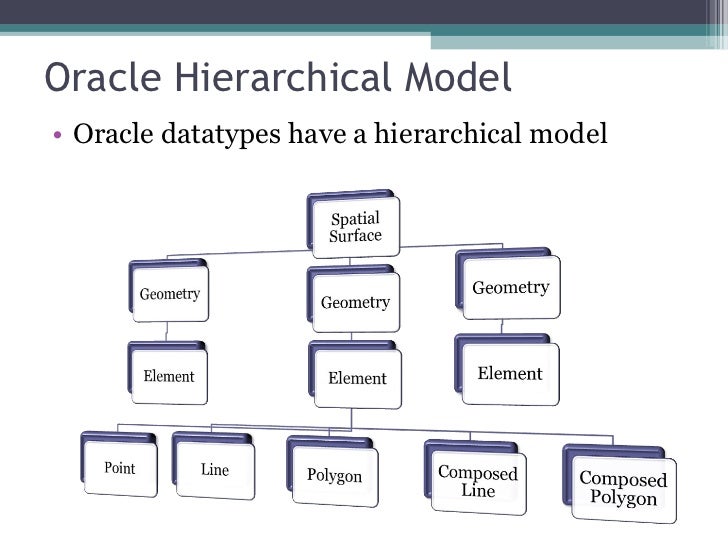 Oracle Hierarchical Model

• Oracle datatypes have a hierarchical model

Spatial Surface

Geometry

Geometry

Geometry

Element

Element

Element

Point

Line

Polygon

Composed Line

Composed Polygon